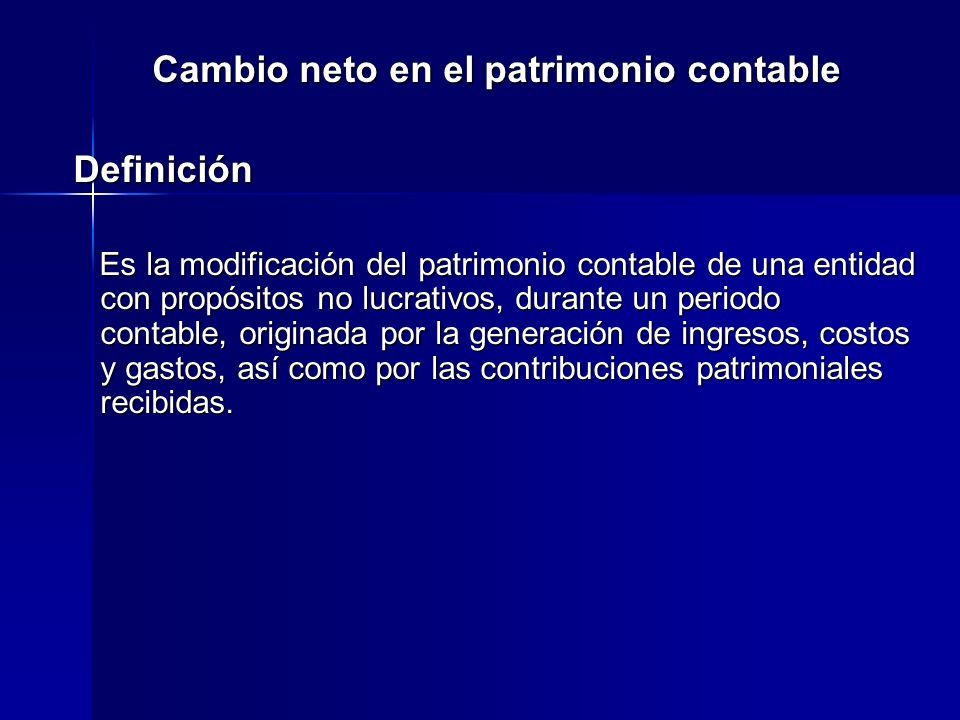 Cambio neto en el patrimonio contable

Definición

Es la modificación del patrimonio contable de una entidad con propósitos no lucrativos, durante un periodo contable, originada por la generación de ingresos, costos y gastos, así como por las contribuciones patrimoniales recibidas.